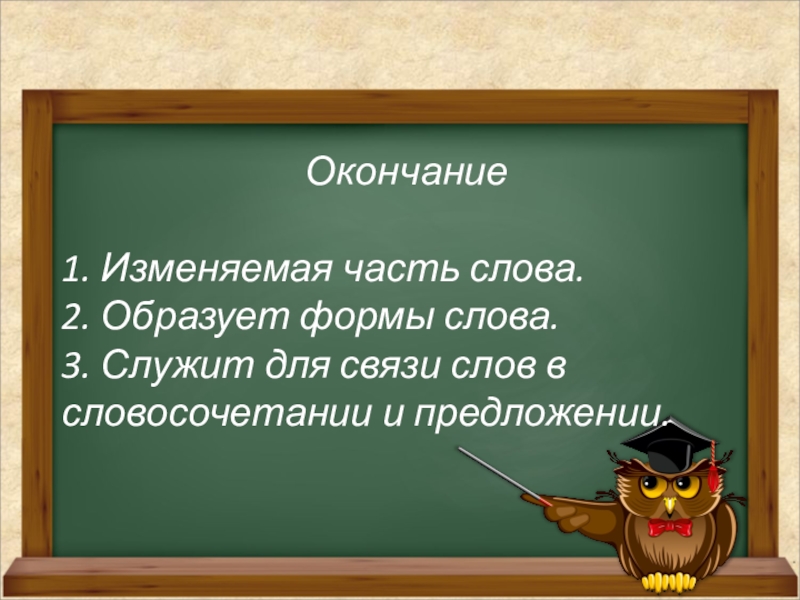 Окончание

1. Изменяемая часть слова.
2. Образует формы слова.
3. Служит для связи слов в словосочетании и предложении.